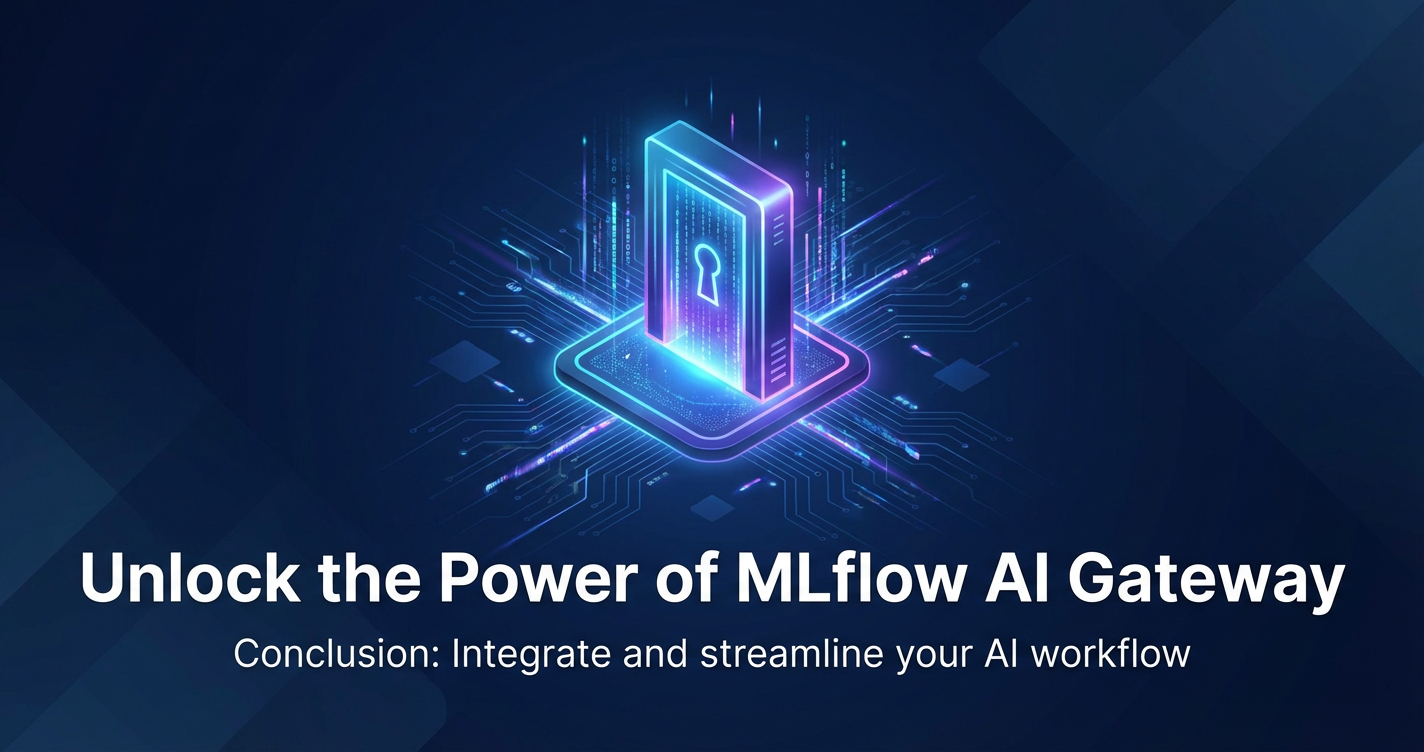 Unlock the Power of MLflow AI Gateway

Conclusion: Integrate and streamline your AI workflow